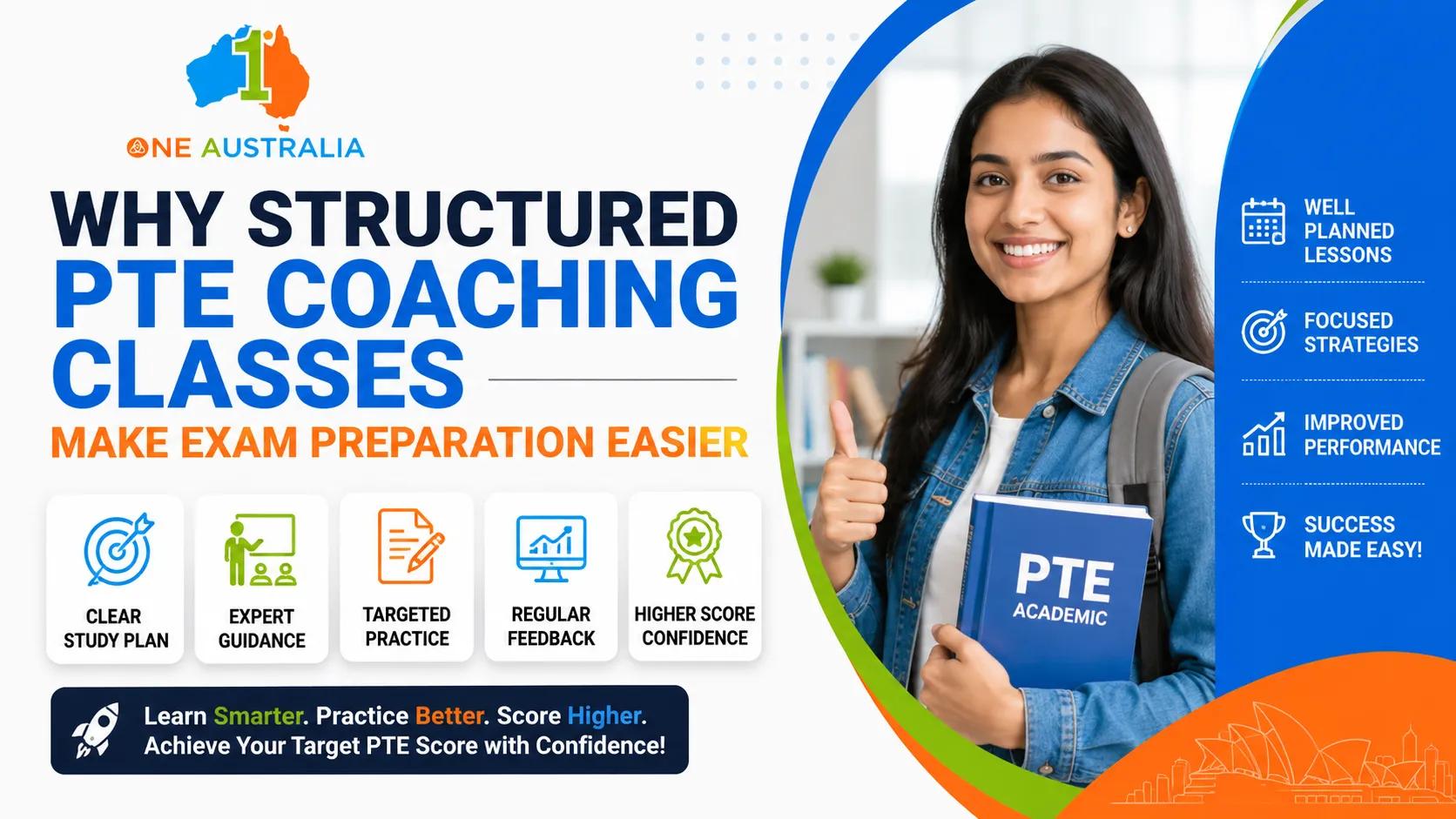 1
ONE AUSTRALIA

WHY STRUCTURED
PTE COACHING
CLASSES
MAKE EXAM PREPARATION EASIER

CLEAR STUDY PLAN

EXPERT GUIDANCE

TARGETED PRACTICE

REGULAR FEEDBACK

HIGHER SCORE CONFIDENCE

Learn Smarter. Practice Better. Score Higher.
Achieve Your Target PTE Score with Confidence!

PTE
ACADEMIC

WELL PLANNED LESSONS

FOCUSED STRATEGIES

IMPROVED PERFORMANCE

SUCCESS MADE EASY!